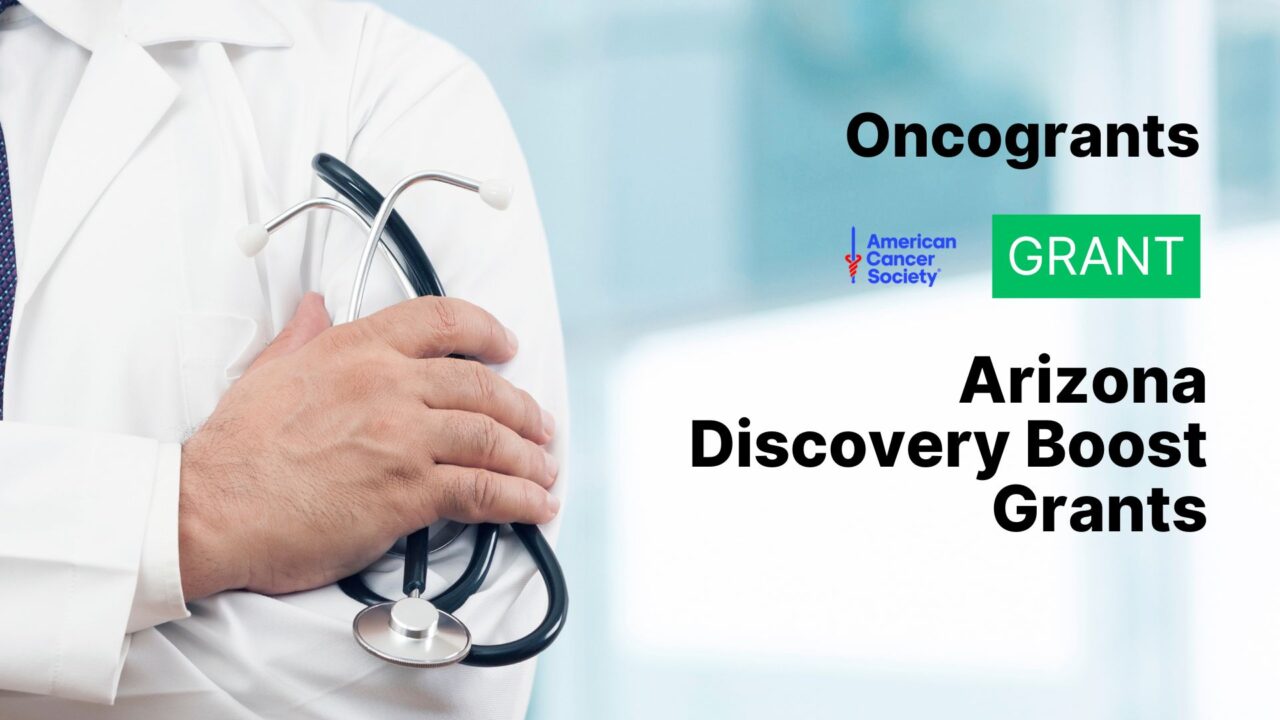 Oncogrants

American Cancer Society®

GRANT

Arizona Discovery Boost Grants